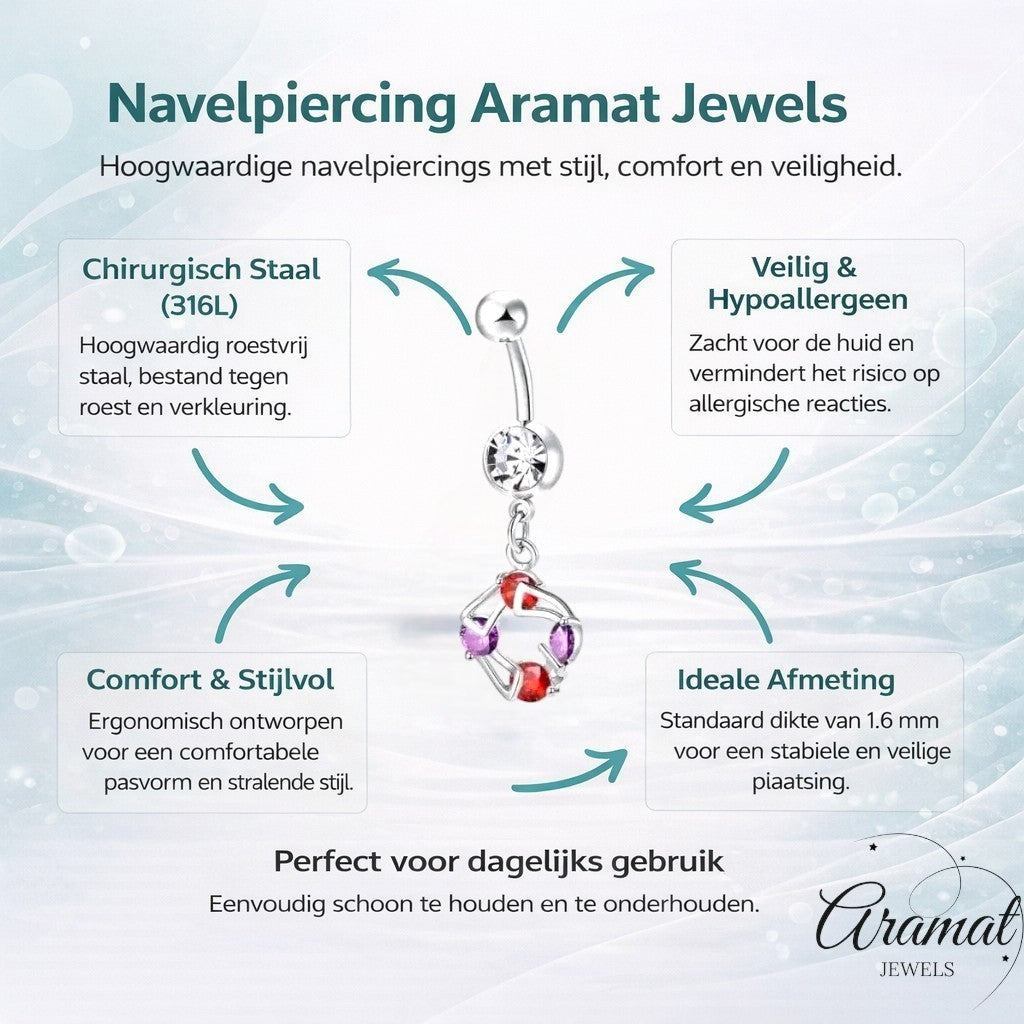 Navelpiercing Aramat Jewels

Hoogwaardige navelpiercings met stijl, comfort en veiligheid.

Chirurgisch Staal (316L)

Hoogwaardig roestvrij staal, bestand tegen roest en verkleuring.

Veilig & Hypoallergeen

Zacht voor de huid en vermindert het risico op allergische reacties.

Comfort & Stijlvol

Ergonomisch ontworpen voor een comfortabele pasvorm en stralende stijl.

Ideale Afmeting

Standaard dikte van 1.6 mm voor een stabiele en veilige piaatsing.

Perfect voor dagelijks gebruik

Eenvoudig schoon te houden en te onderhouden.

Aramat
JEWELS